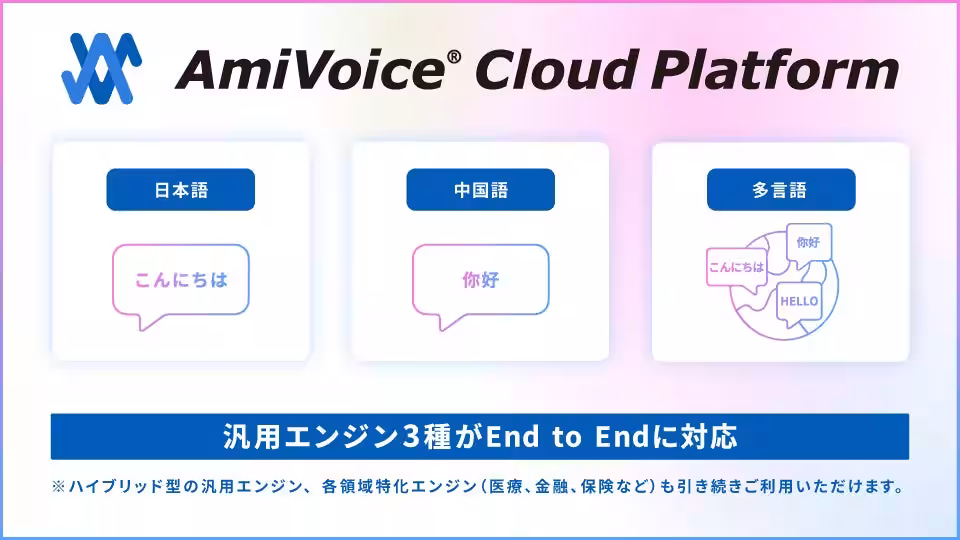 AmiVoice® Cloud Platform

日本語

こんにちは

中国語

你好

多言語

こんにちは

你好

HELLO

汎用エンジン3種がEnd to Endに対応

※ハイブリッド型の汎用エンジン、各領域特化エンジン（医療、金融、保険など）も引き続きご利用いただけます。